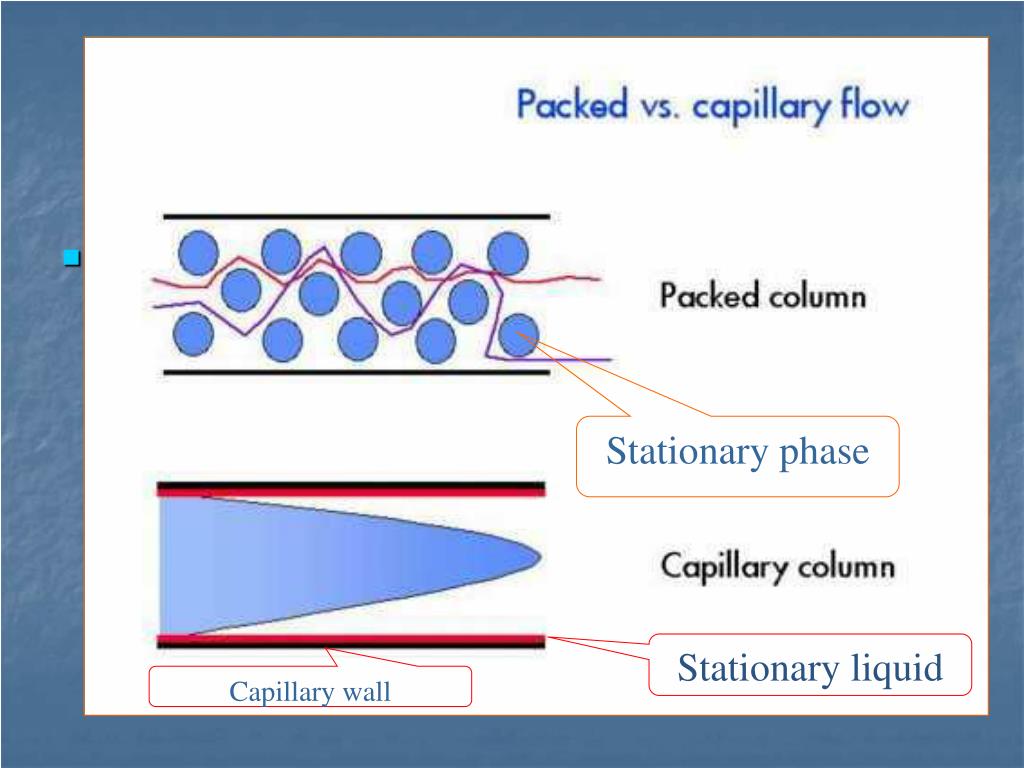 Packed vs. capillary flow

Packed column

Stationary phase

Capillary column

Stationary liquid

Capillary wall